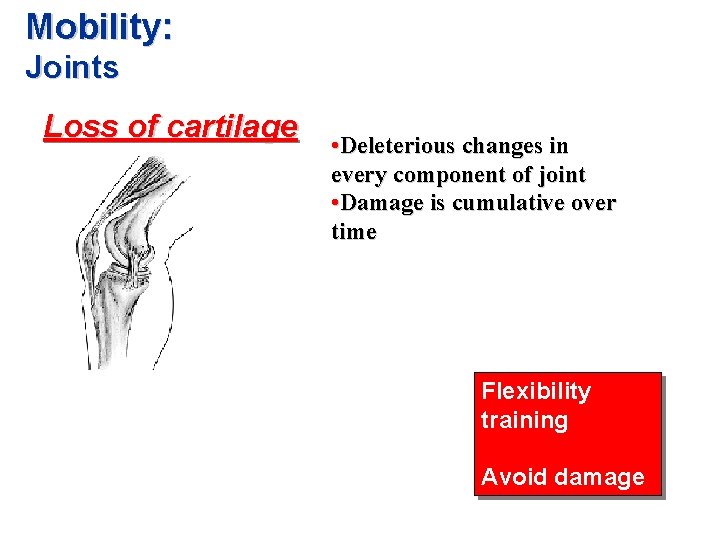 Mobility:
Joints

Loss of cartilage

•Deleterious changes in every component of joint
•Damage is cumulative over time

Flexibility training

Avoid damage